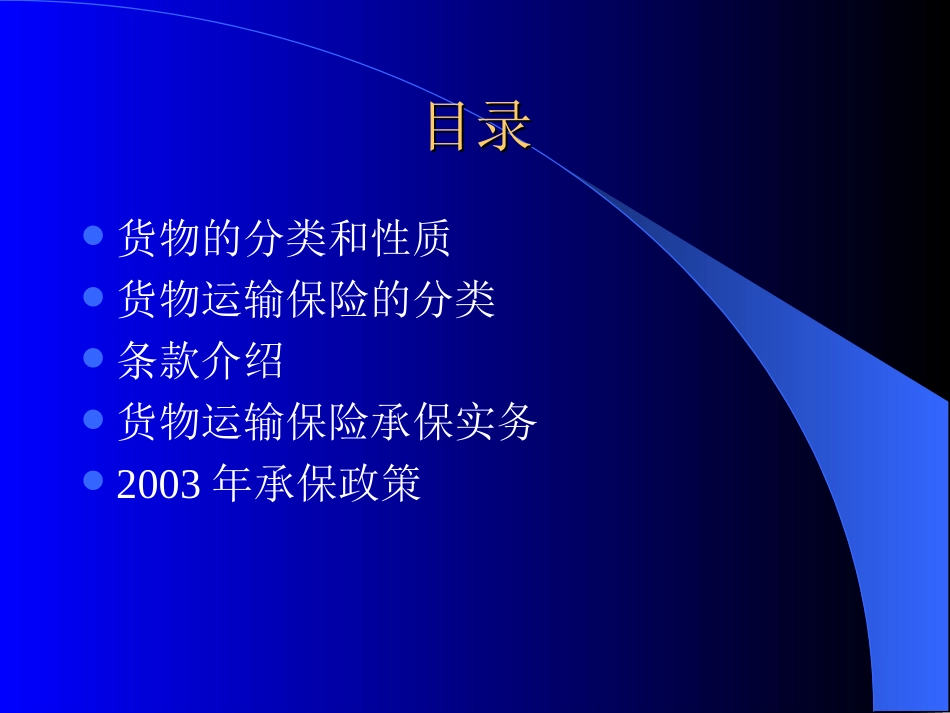 目录

- 货物的分类和性质
- 货物运输保险的分类
- 条款介绍
- 货物运输保险承保实务
- 2003 年承保政策